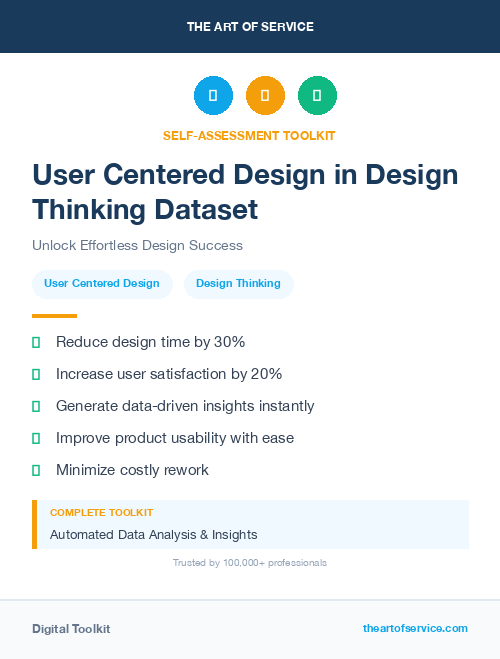 THE ART OF SERVICE

SELF-ASSESSMENT TOOLKIT

User Centered Design in Design Thinking Dataset

Unlock Effortless Design Success

User Centered Design

Design Thinking

Reduce design time by 30%

Increase user satisfaction by 20%

Generate data-driven insights instantly

Improve product usability with ease

Minimize costly rework

COMPLETE TOOLKIT

Automated Data Analysis & Insights

Trusted by 100,000+ professionals

Digital Toolkit

theartofservice.com